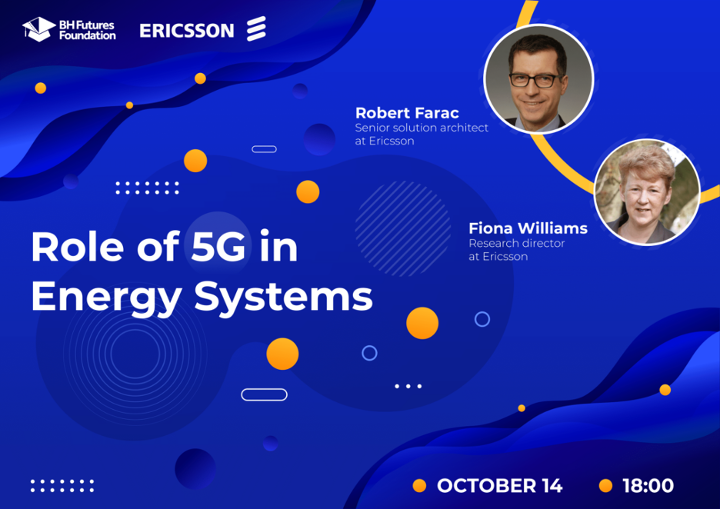 BH Futures Foundation

ERICSSON

Robert Farac
Senior solution architect at Ericsson

Fiona Williams
Research director at Ericsson

Role of 5G in Energy Systems

OCTOBER 14

18:00